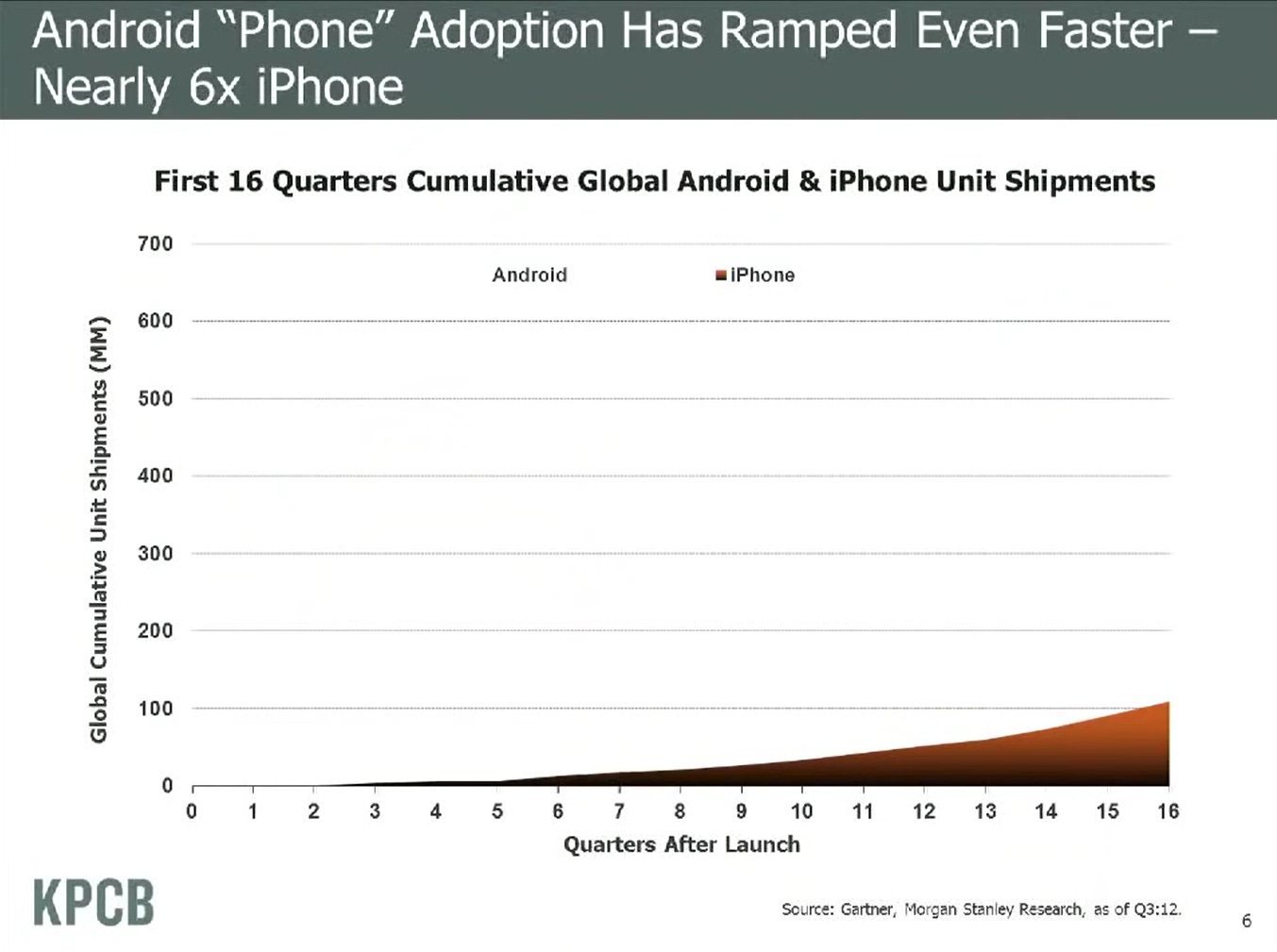 Android "Phone" Adoption Has Ramped Even Faster – Nearly 6x iPhone

First 16 Quarters Cumulative Global Android & iPhone Unit Shipments

Android iPhone

Global Cumulative Unit Shipments (MM)

700
600
500
400
300
200
100
0

0 1 2 3 4 5 6 7 8 9 10 11 12 13 14 15 16

Quarters After Launch

KPCB

Source: Gartner, Morgan Stanley Research, as of Q3:12.

6